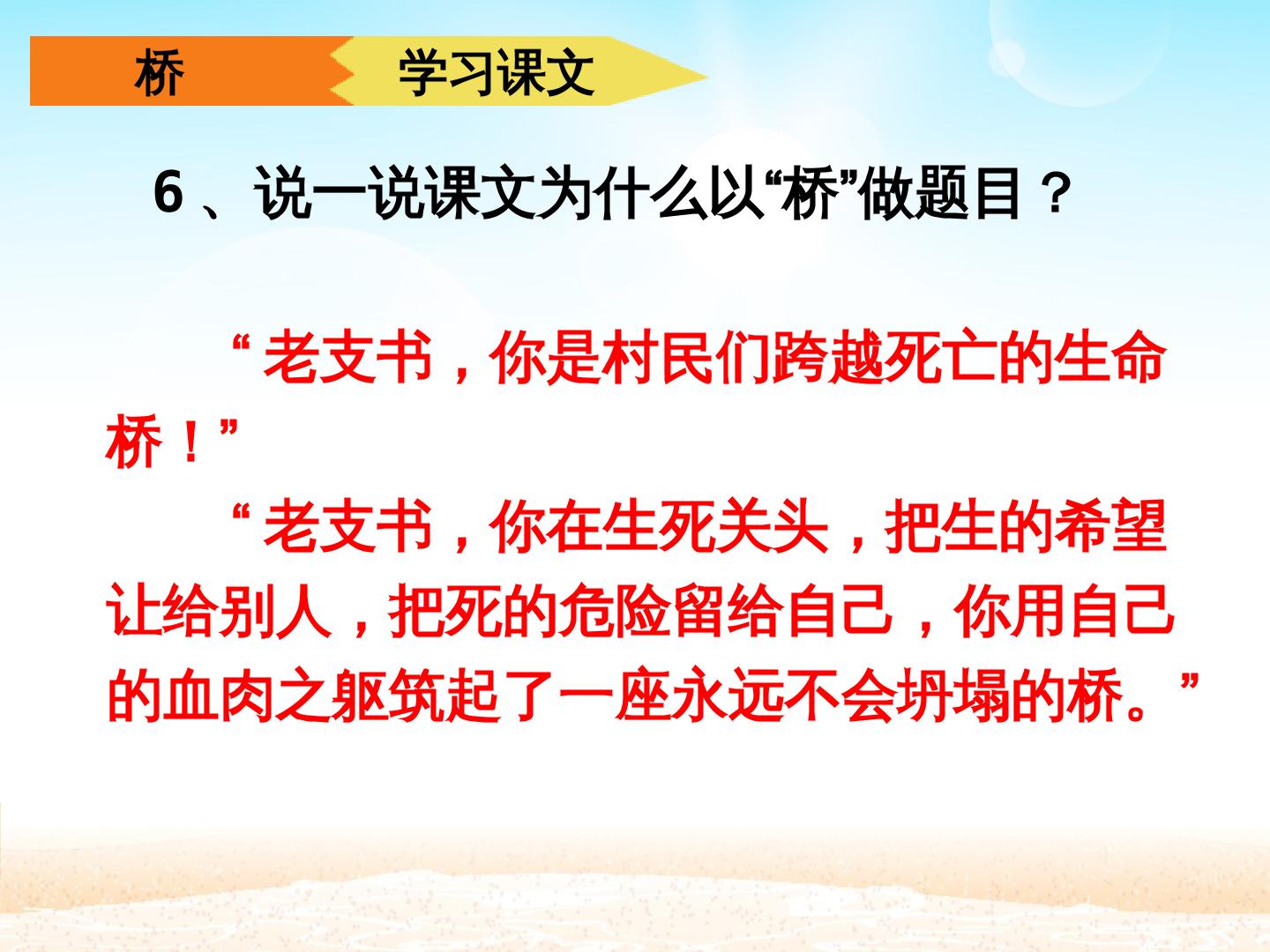 桥

学习课文

6、说一说课文为什么以“桥”做题目？

“老支书，你是村民们跨越死亡的生命桥！”

“老支书，你在生死关头，把生的希望让给别人，把死的危险留给自己，你用自己的血肉之躯筑起了一座永远不会坍塌的桥。”